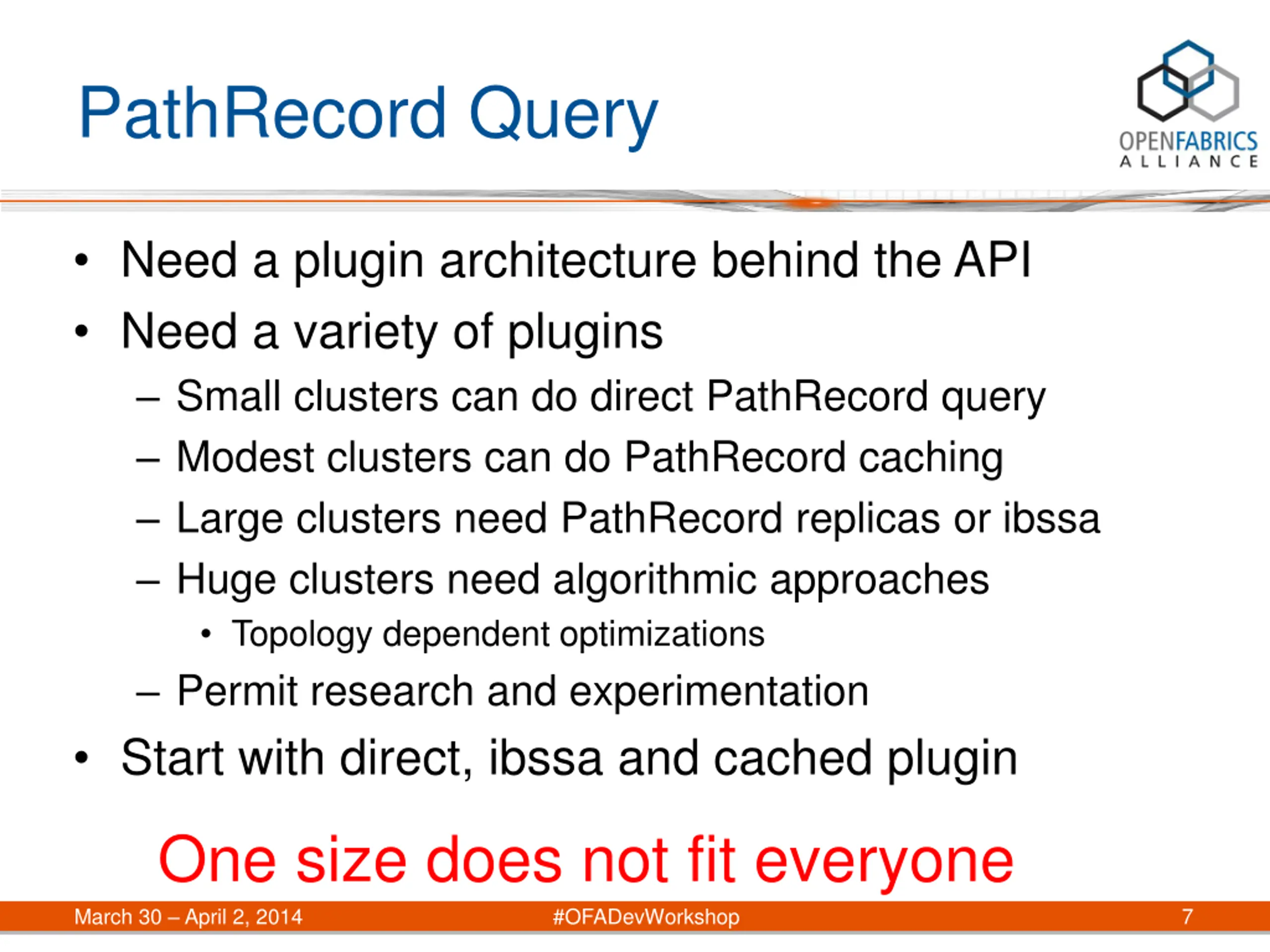 PathRecord Query

OPENFABRICS ALLIANCE

• Need a plugin architecture behind the API
• Need a variety of plugins
– Small clusters can do direct PathRecord query
– Modest clusters can do PathRecord caching
– Large clusters need PathRecord replicas or ibssa
– Huge clusters need algorithmic approaches
• Topology dependent optimizations
– Permit research and experimentation
• Start with direct, ibssa and cached plugin

One size does not fit everyone

March 30 – April 2, 2014 #OFADevWorkshop 7